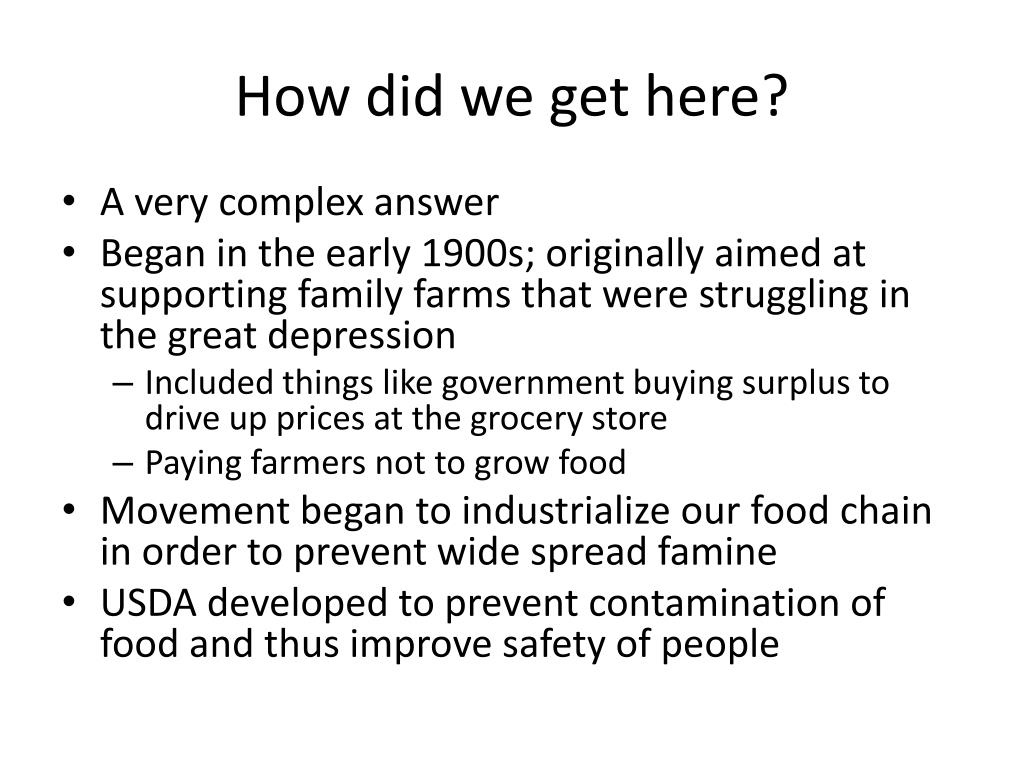 How did we get here?

• A very complex answer
• Began in the early 1900s; originally aimed at supporting family farms that were struggling in the great depression
  – Included things like government buying surplus to drive up prices at the grocery store
  – Paying farmers not to grow food
• Movement began to industrialize our food chain in order to prevent wide spread famine
• USDA developed to prevent contamination of food and thus improve safety of people